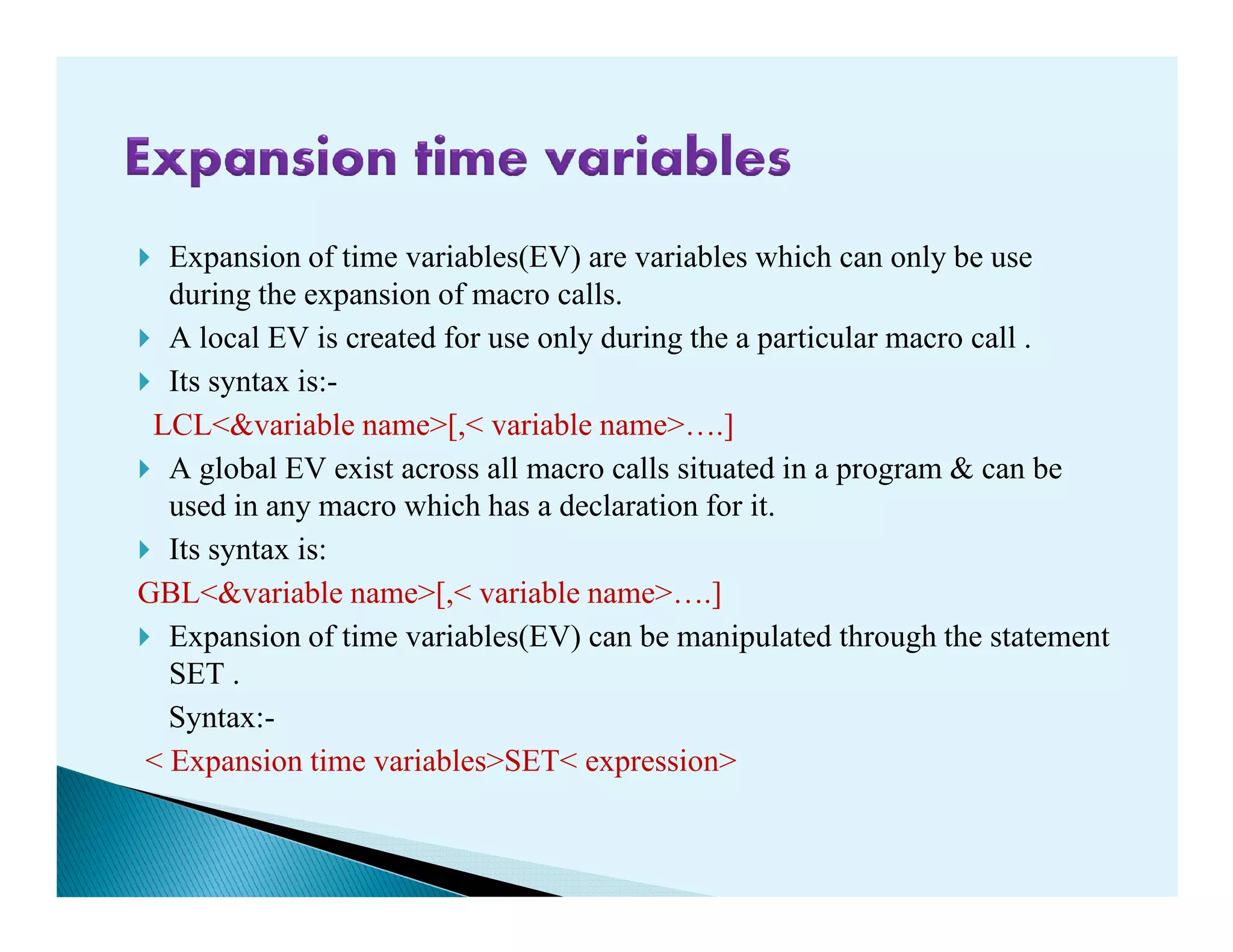 Expansion time variables

Expansion of time variables(EV) are variables which can only be use during the expansion of macro calls.

A local EV is created for use only during the a particular macro call .

Its syntax is:-

LCL<&variable name>[,< variable name>….]

A global EV exist across all macro calls situated in a program & can be used in any macro which has a declaration for it.

Its syntax is:

GBL<&variable name>[,< variable name>….]

Expansion of time variables(EV) can be manipulated through the statement SET .

Syntax:-

< Expansion time variables>SET< expression>